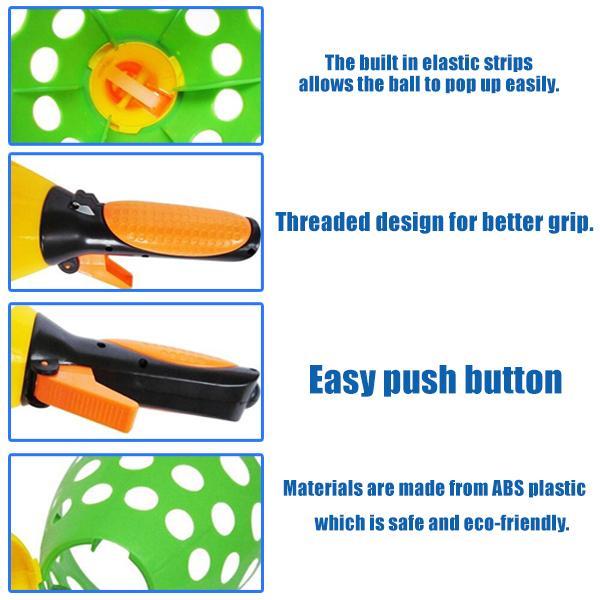 The built in elastic strips allows the ball to pop up easily.

Threaded design for better grip.

Easy push button

Materials are made from ABS plastic which is safe and eco-friendly.